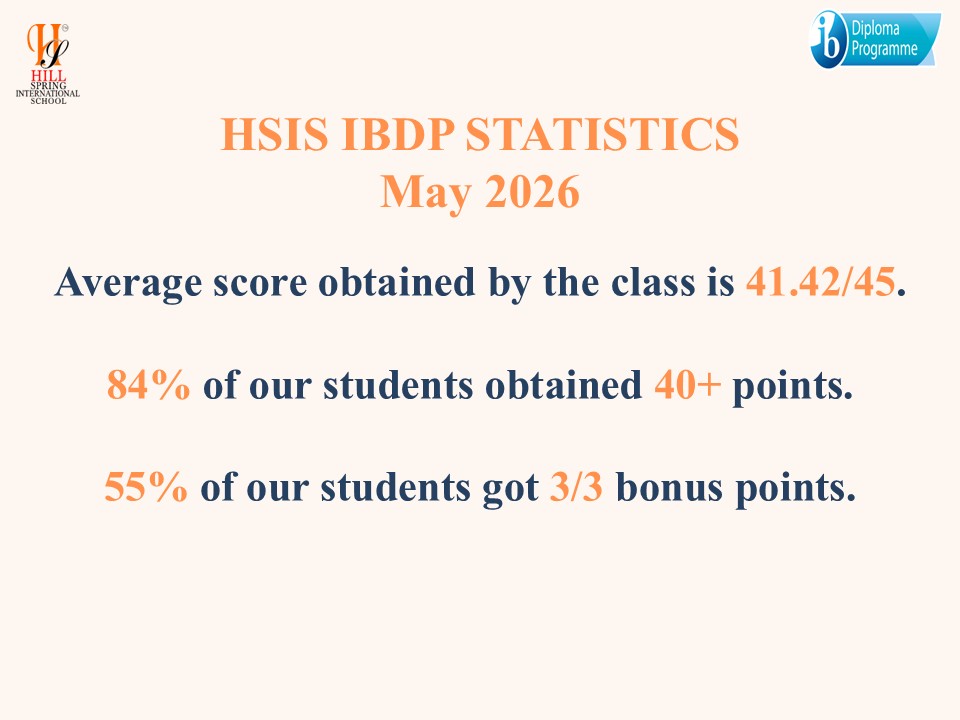 HILL SPRING INTERNATIONAL SCHOOL

ib Diploma Programme

HSIS IBDP STATISTICS
May 2026

Average score obtained by the class is 41.42/45.

84% of our students obtained 40+ points.

55% of our students got 3/3 bonus points.